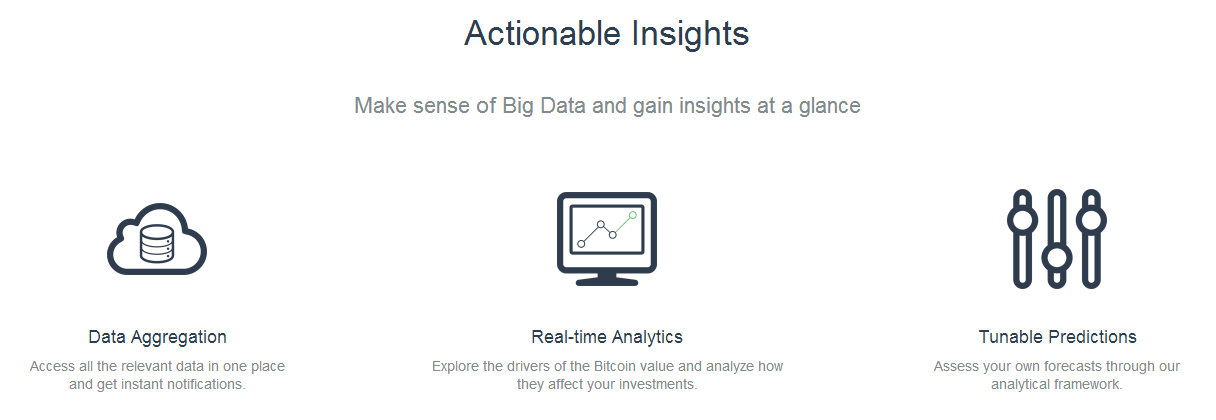 Actionable Insights

Make sense of Big Data and gain insights at a glance

Data Aggregation

Access all the relevant data in one place and get instant notifications.

Real-time Analytics

Explore the drivers of the Bitcoin value and analyze how they affect your investments.

Tunable Predictions

Assess your own forecasts through our analytical framework.